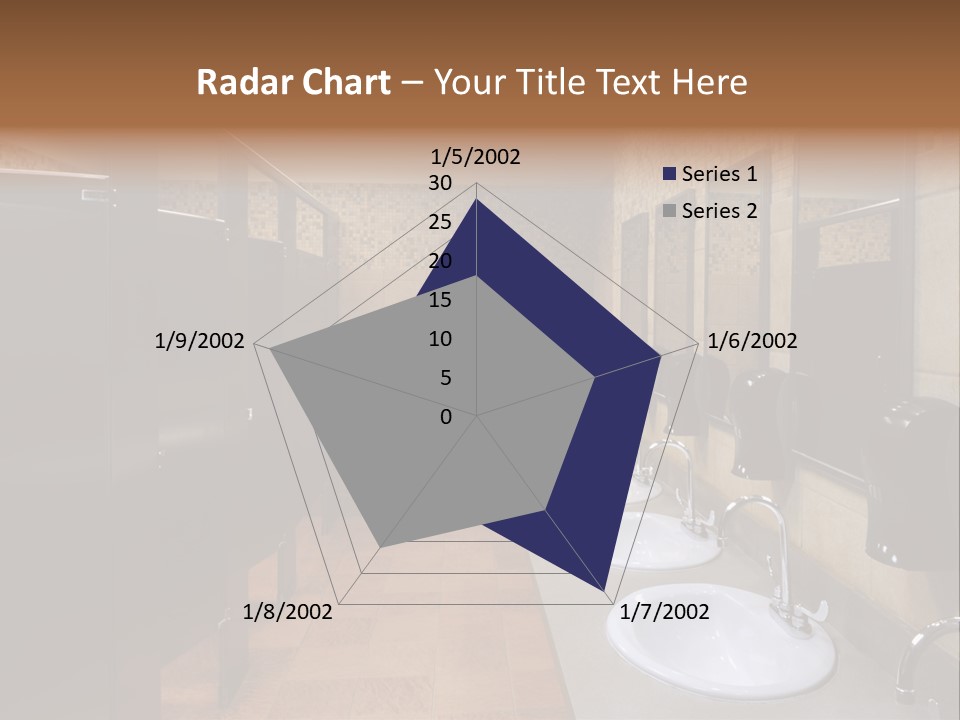 Radar Chart – Your Title Text Here

1/5/2002
30
25
20
15
10
5
0
1/6/2002
1/7/2002
1/8/2002
1/9/2002

Series 1
Series 2